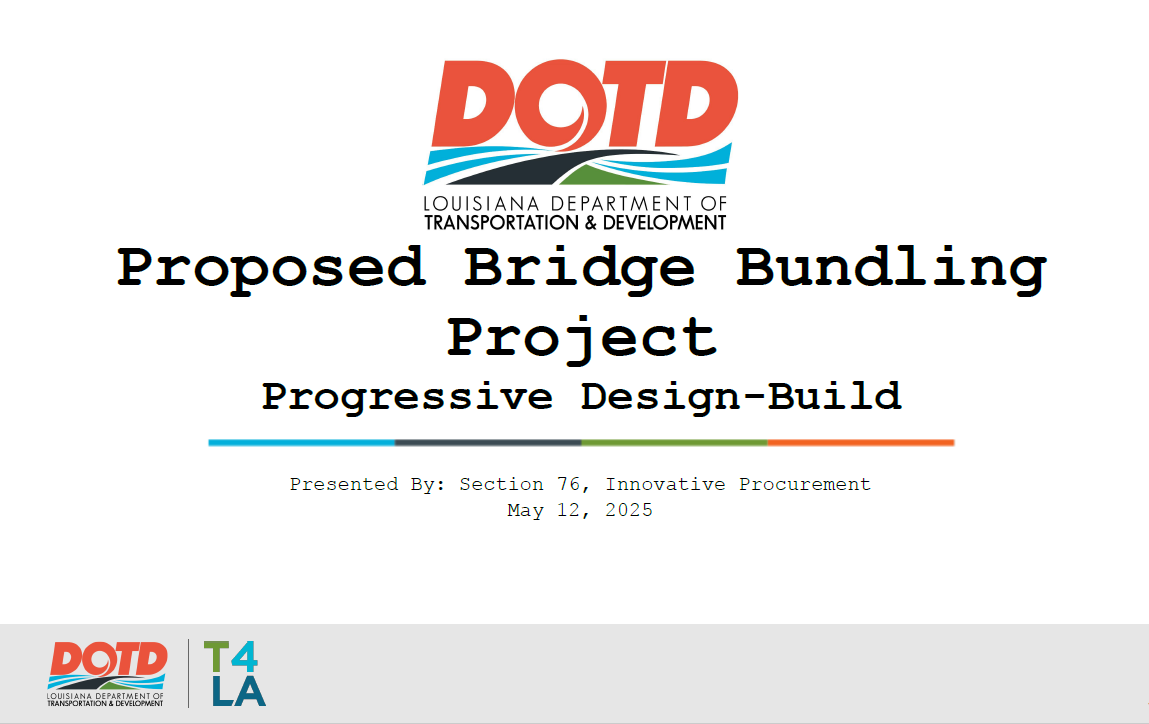 DOTD
LOUISIANA DEPARTMENT OF
TRANSPORTATION & DEVELOPMENT

Proposed Bridge Bundling Project
Progressive Design-Build

Presented By: Section 76, Innovative Procurement
May 12, 2025

DOTD
LOUISIANA DEPARTMENT OF
TRANSPORTATION & DEVELOPMENT
T4
LA